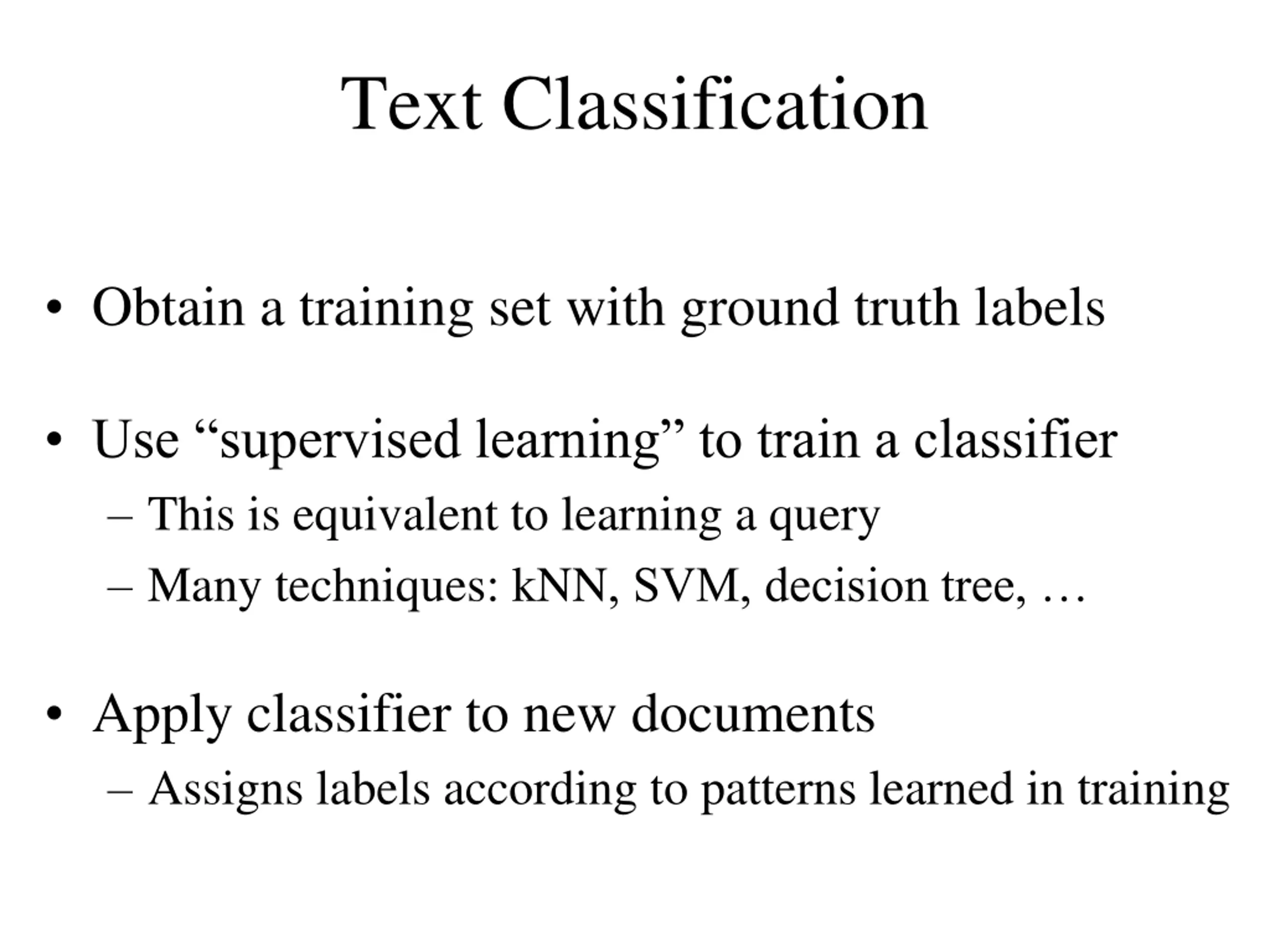 Text Classification

• Obtain a training set with ground truth labels

• Use “supervised learning” to train a classifier
– This is equivalent to learning a query
– Many techniques: kNN, SVM, decision tree, …

• Apply classifier to new documents
– Assigns labels according to patterns learned in training